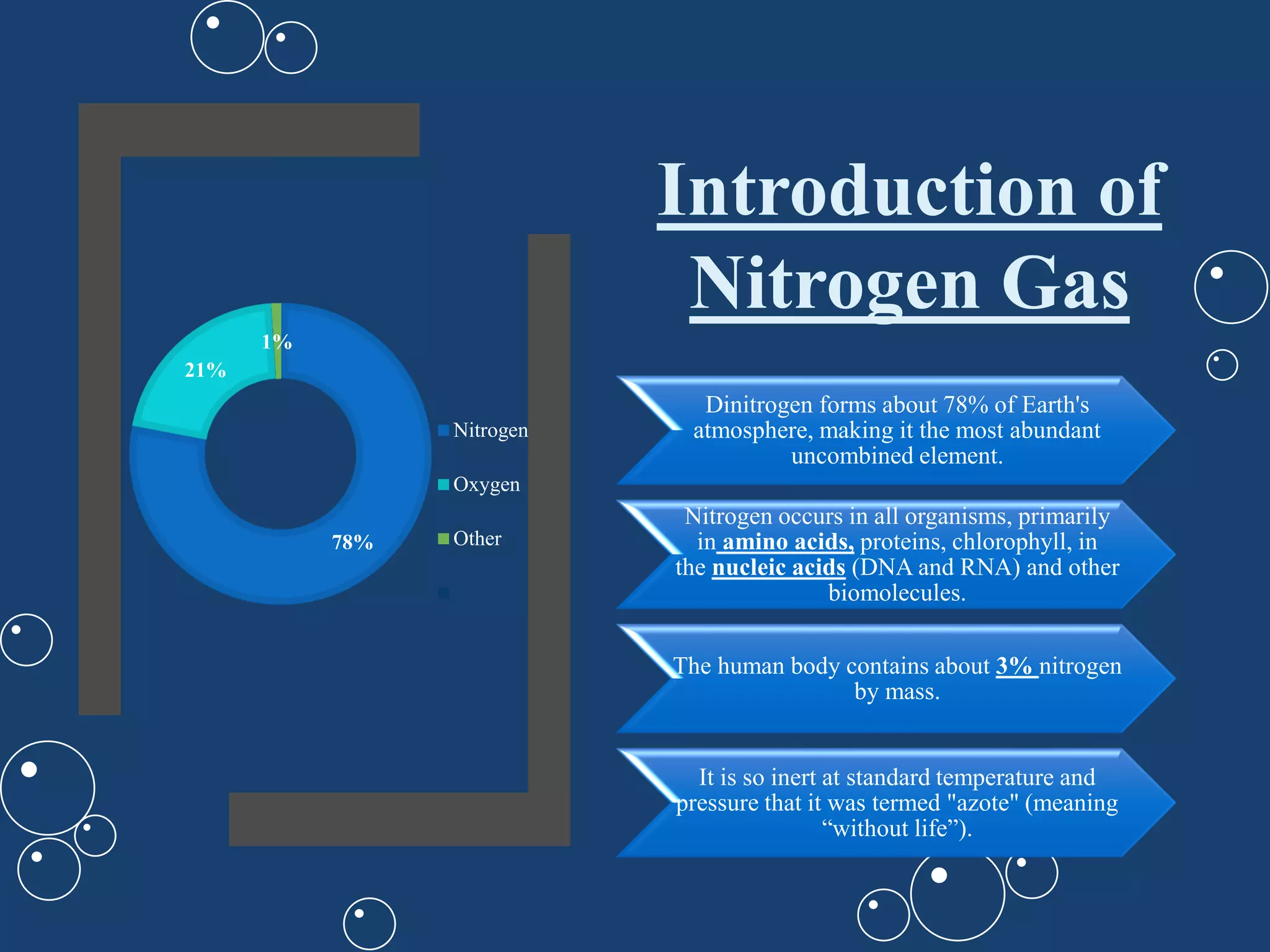 Introduction of Nitrogen Gas

1%

21%

78%

Nitrogen

Oxygen

Other

Dinitrogen forms about 78% of Earth's atmosphere, making it the most abundant uncombined element.

Nitrogen occurs in all organisms, primarily in amino acids, proteins, chlorophyll, in the nucleic acids (DNA and RNA) and other biomolecules.

The human body contains about 3% nitrogen by mass.

It is so inert at standard temperature and pressure that it was termed "azote" (meaning “without life”).